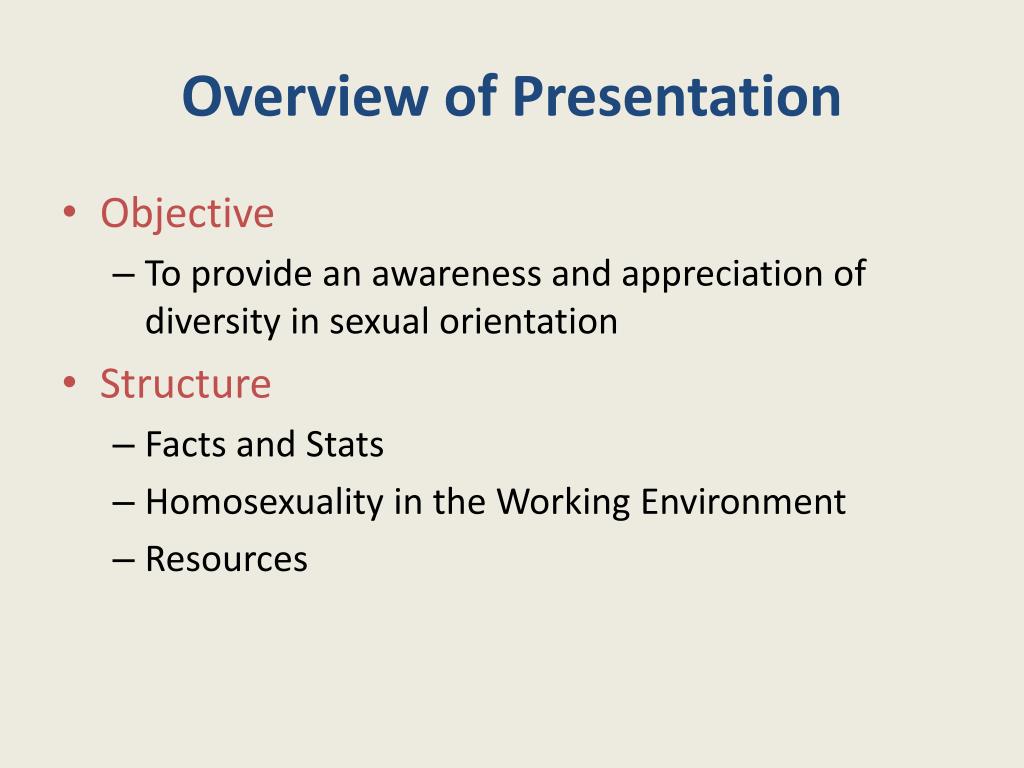 Overview of Presentation

• Objective
– To provide an awareness and appreciation of diversity in sexual orientation
• Structure
– Facts and Stats
– Homosexuality in the Working Environment
– Resources